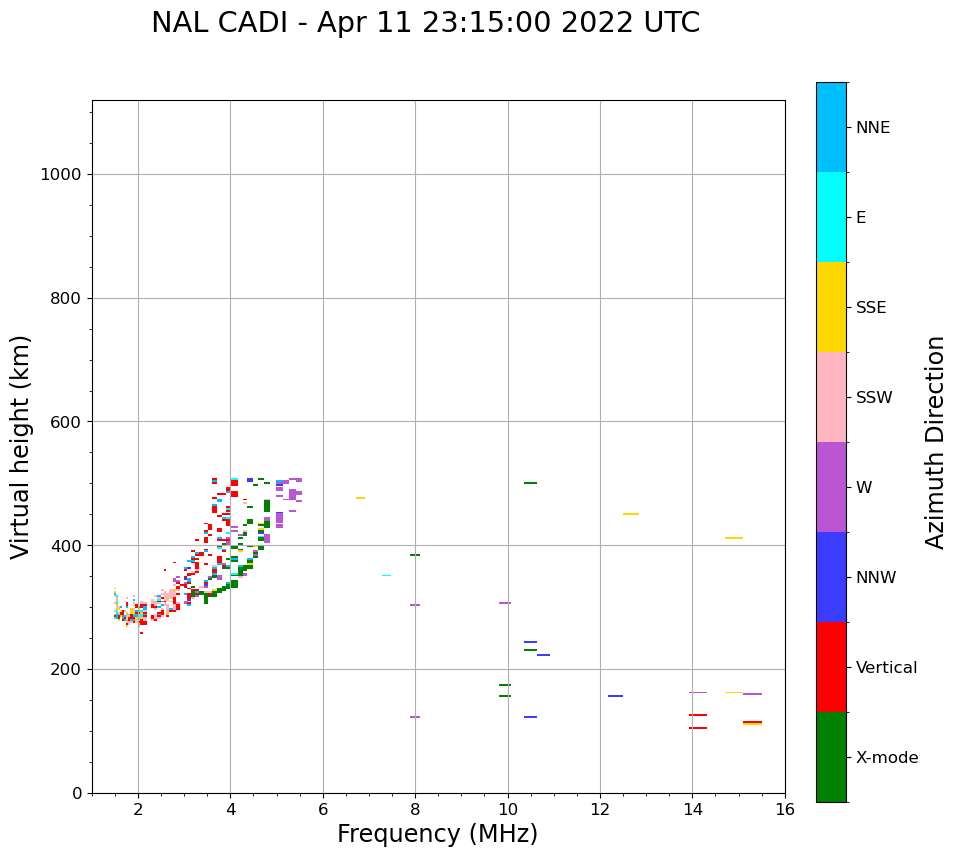 NAL CADI - Apr 11 23:15:00 2022 UTC

Virtual height (km)

1000
800
600
400
200
0

2 4 6 8 10 12 14 16

Frequency (MHz)

NNE
E
SSE
SSW
W
NNW
Vertical
X-mode

Azimuth Direction